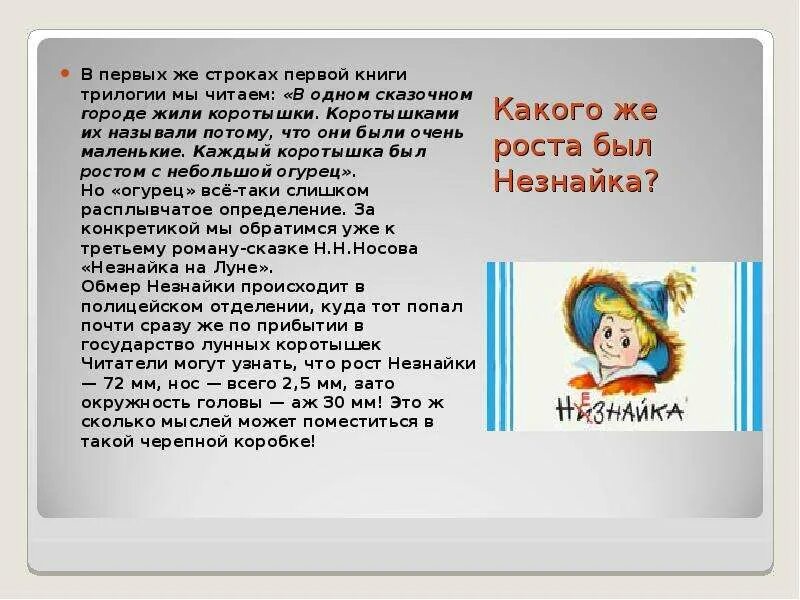 Какого же роста был Незнайка?

В первых же строках первой книги трилогии мы читаем: «В одном сказочном городе жили коротышки. Коротышками их называли потому, что они были очень маленькие. Каждый коротышка был ростом с небольшой огурец».
Но «огурец» всё-таки слишком расплывчатое определение. За конкретикой мы обратимся уже к третьему роману-сказке Н.Н.Носова «Незнайка на Луне».
Обмер Незнайки происходит в полицейском отделении, куда тот попал почти сразу же по прибытии в государство лунных коротышек
Читатели могут узнать, что рост Незнайки — 72 мм, нос — всего 2,5 мм, зато окружность головы — аж 30 мм! Это ж сколько мыслей может поместиться в такой черепной коробке!

НЕЗНАЙКА